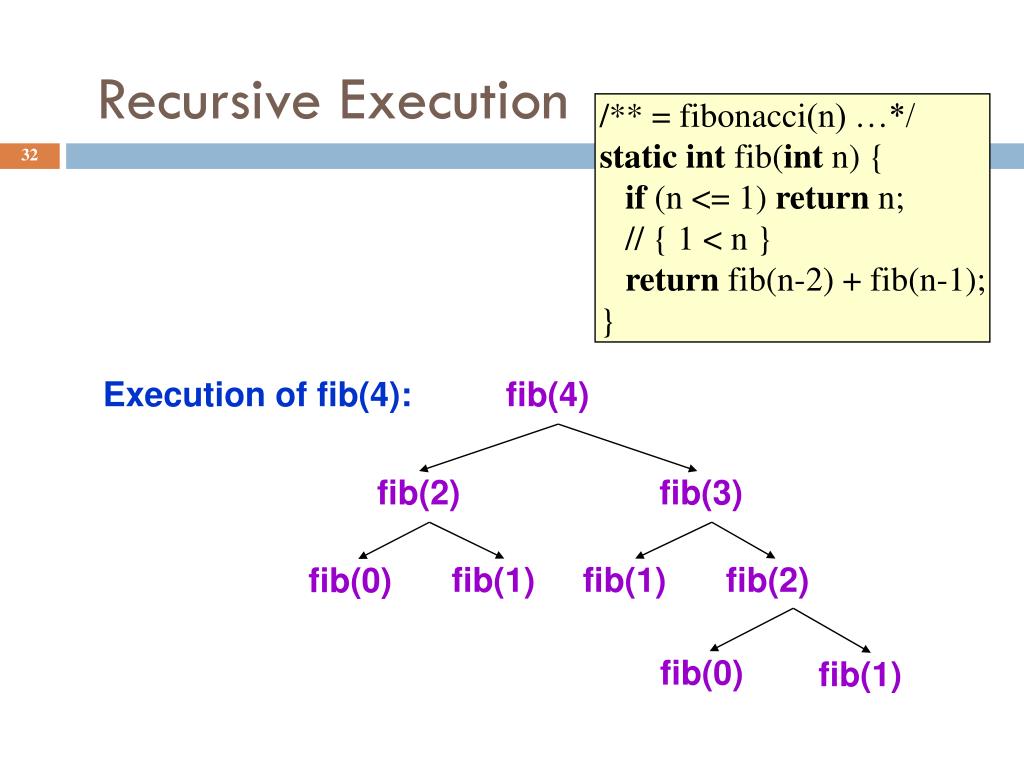 Recursive Execution

32

/** = fibonacci(n) …*/
static int fib(int n) {
if (n <= 1) return n;
// { 1 < n }
return fib(n-2) + fib(n-1);
}

Execution of fib(4):

fib(4)

fib(2) fib(3)

fib(0) fib(1) fib(1) fib(2)

fib(0) fib(1)